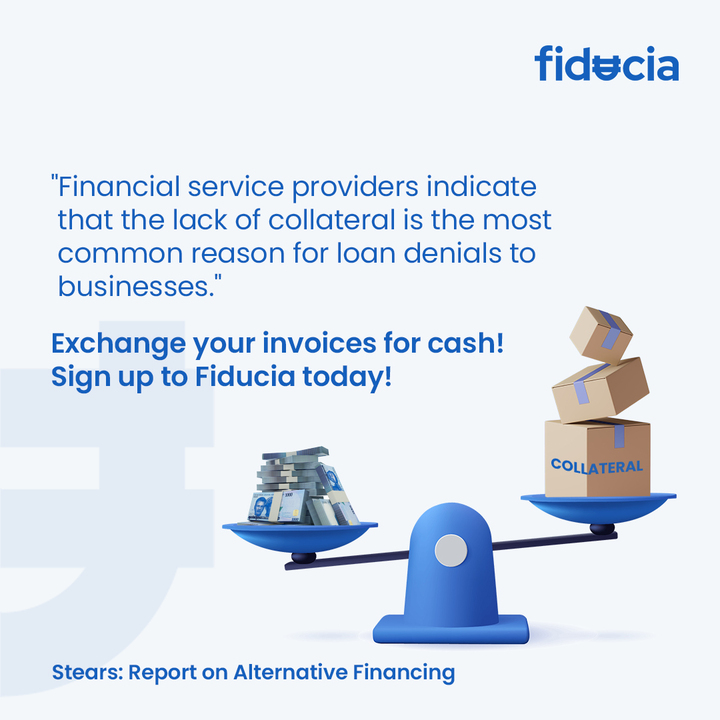 fiducia

"Financial service providers indicate that the lack of collateral is the most common reason for loan denials to businesses."

Exchange your invoices for cash!
Sign up to Fiducia today!

COLLATERAL

Stears: Report on Alternative Financing